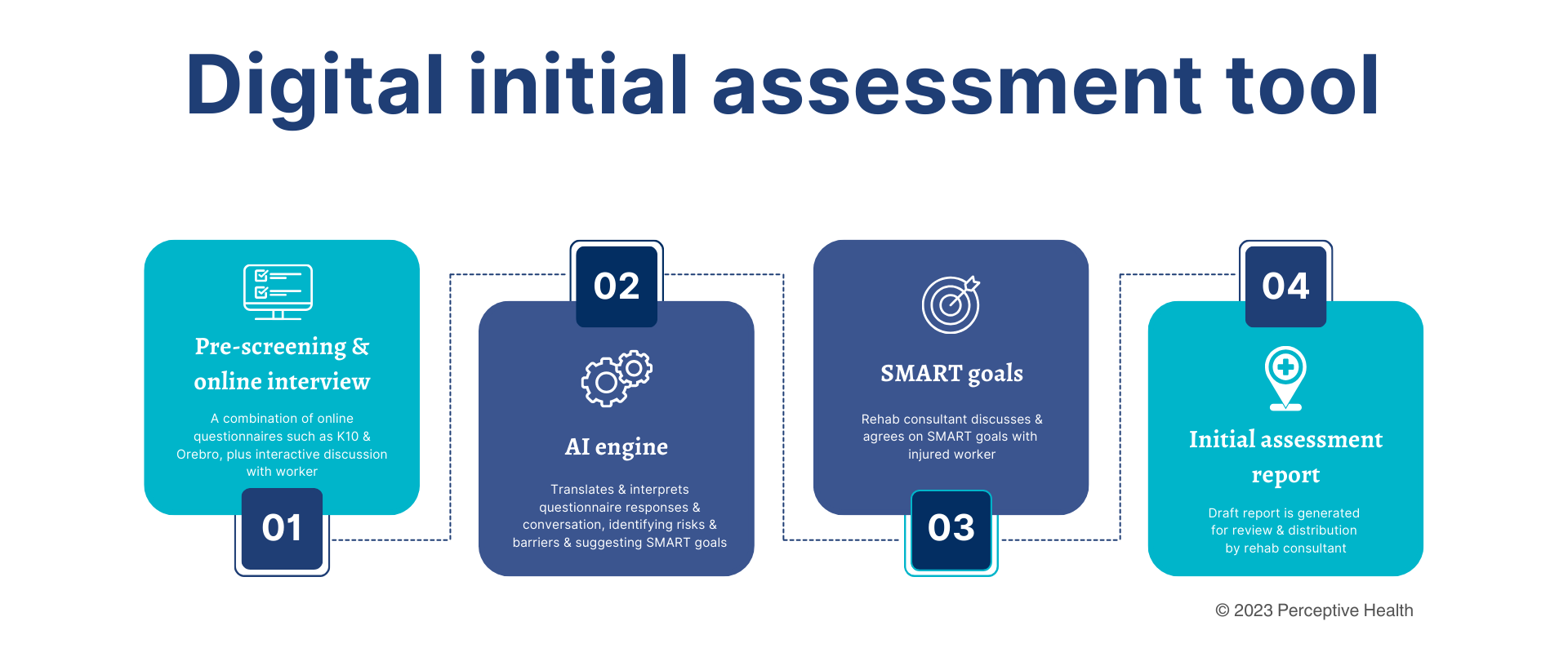 Digital initial assessment tool

Pre-screening & online interview

A combination of online questionnaires such as K10 & Orebro, plus interactive discussion with worker

01

02

AI engine

Translates & interprets questionnaire responses & conversation, identifying risks & barriers & suggesting SMART goals

SMART goals

Rehab consultant discusses & agrees on SMART goals with injured worker

03

04

Initial assessment report

Draft report is generated for review & distribution by rehab consultant

© 2023 Perceptive Health